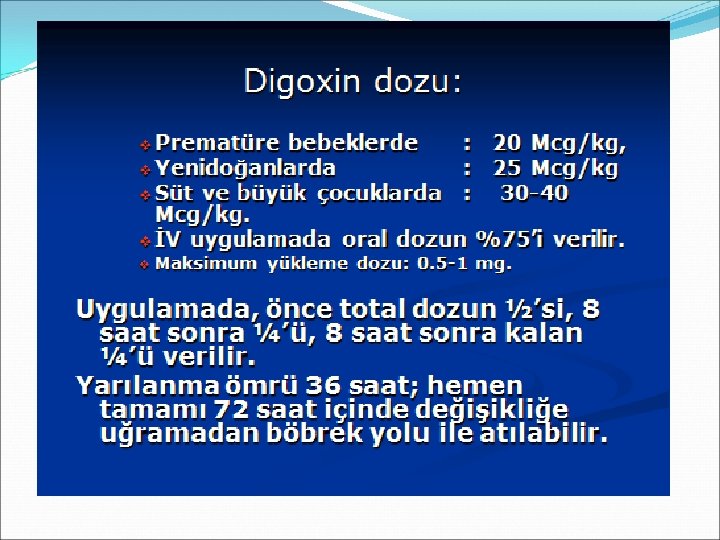 Digoxin dozu:

Prematüre bebeklerde : 20 Mcg/kg,
Yenidoğanlarda : 25 Mcg/kg
Süt ve büyük çocuklarda : 30-40 Mcg/kg.
İV uygulamada oral dozun %75'i verilir.
Maksimum yükleme dozu: 0.5-1 mg.

Uygulamada, önce total dozun ½'si, 8 saat sonra ¼'ü, 8 saat sonra kalan ¼'ü verilir.

Yarılanma ömrü 36 saat; hemen tamamı 72 saat içinde değişikliğe uğramadan böbrek yolu ile atılabilir.